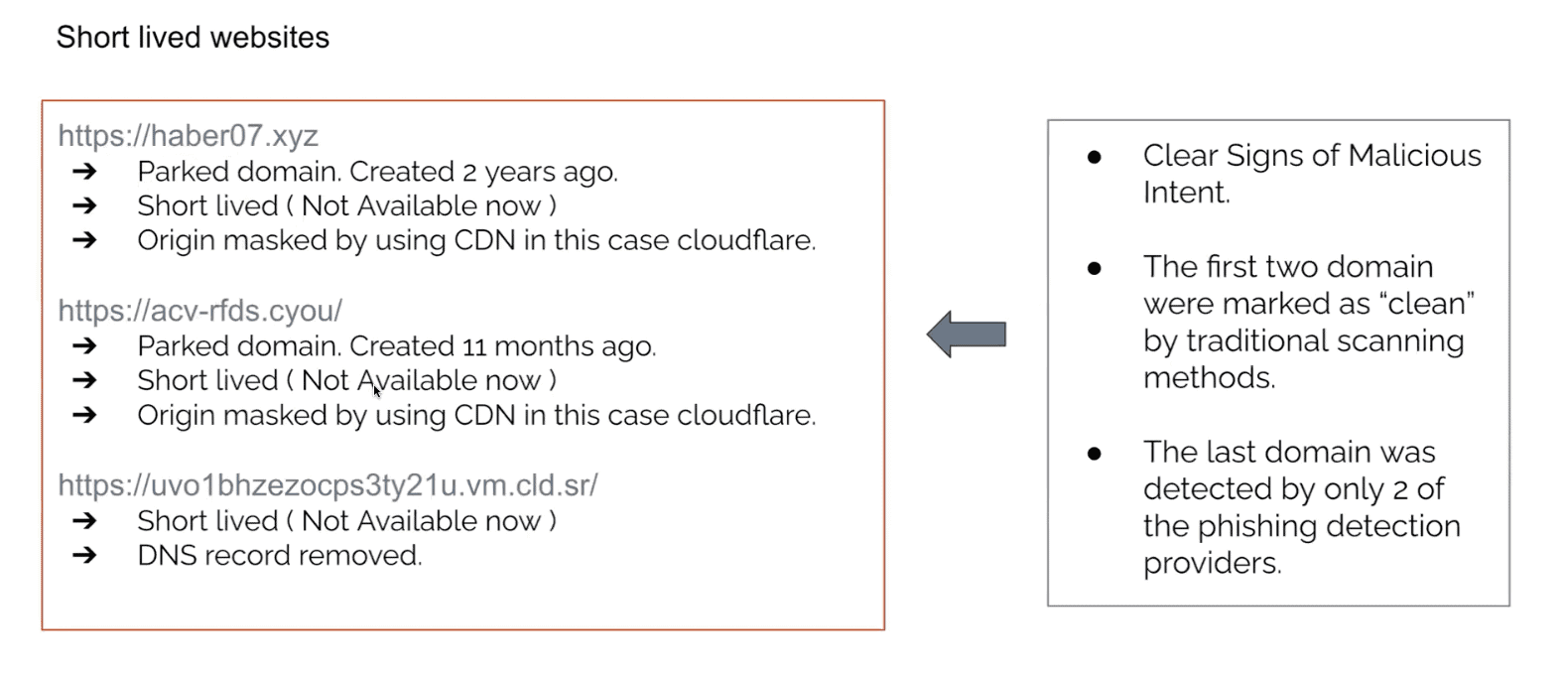 Short lived websites

https://haber07.xyz
➔ Parked domain. Created 2 years ago.
➔ Short lived ( Not Available now )
➔ Origin masked by using CDN in this case cloudflare.

https://acv-rfds.cyou/
➔ Parked domain. Created 11 months ago.
➔ Short lived ( Not Available now )
➔ Origin masked by using CDN in this case cloudflare.

https://uvo1bhzezocps3ty21u.vm.cld.sr/
➔ Short lived ( Not Available now )
➔ DNS record removed.

● Clear Signs of Malicious Intent.

● The first two domain were marked as “clean” by traditional scanning methods.

● The last domain was detected by only 2 of the phishing detection providers.